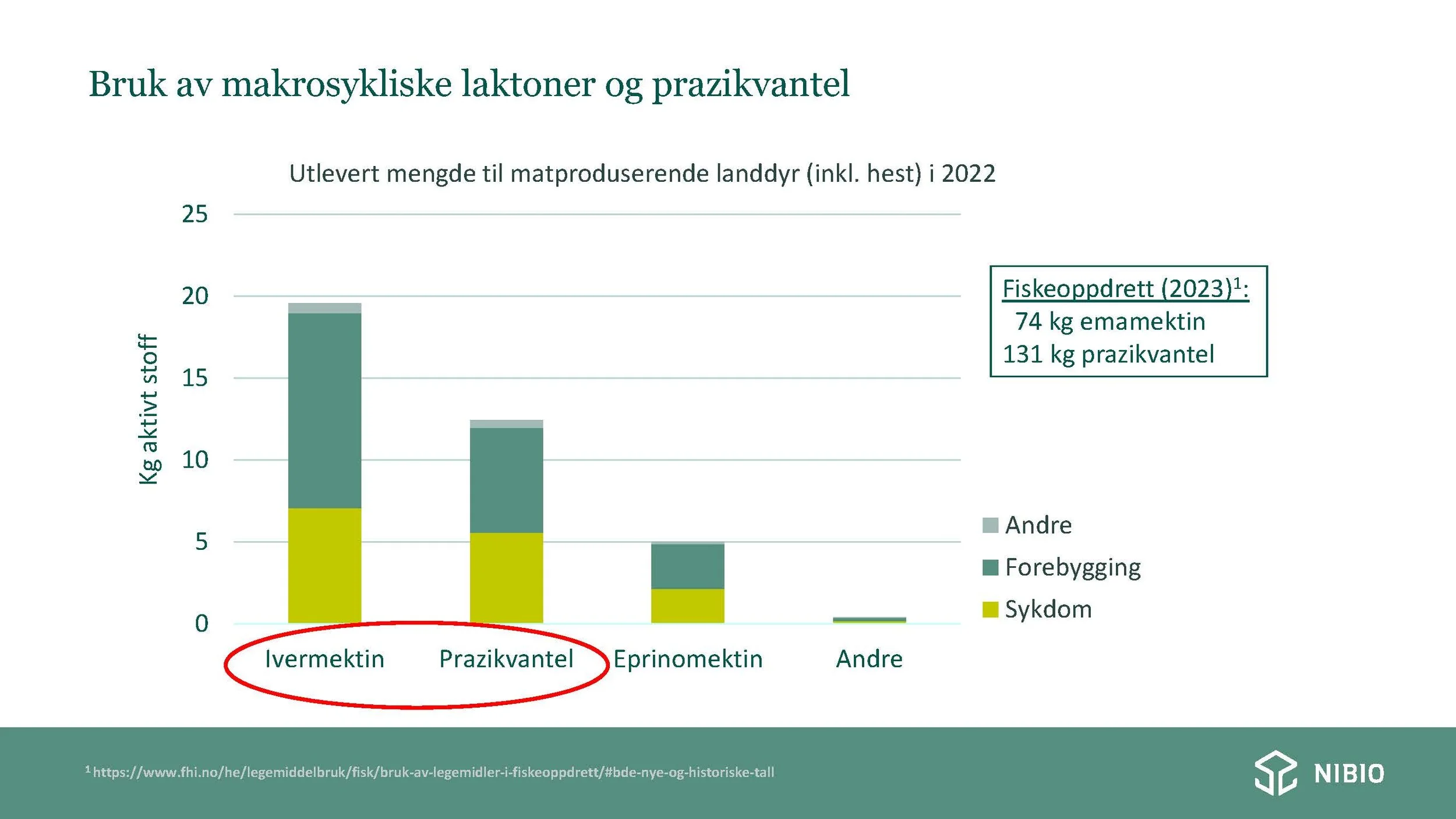 Bruk av makrosykliske laktoner og prazikvantel

Utlevert mengde til matproduserende landdyr (inkl. hest) i 2022

Kg aktivt stoff

25
20
15
10
5
0

Ivermektin
Prazikvantel
Eprinomektin
Andre

Fiskeoppdrett (2023)$^1$:
74 kg emamektin
131 kg prazikvantel

Andre
Forebygging
Sykdom

$^1$ https://www.fhi.no/he/legemiddelbruk/fisk/bruk-av-legemidler-i-fiskeoppdrett/#bde-nye-og-historiske-tall

NIBIO